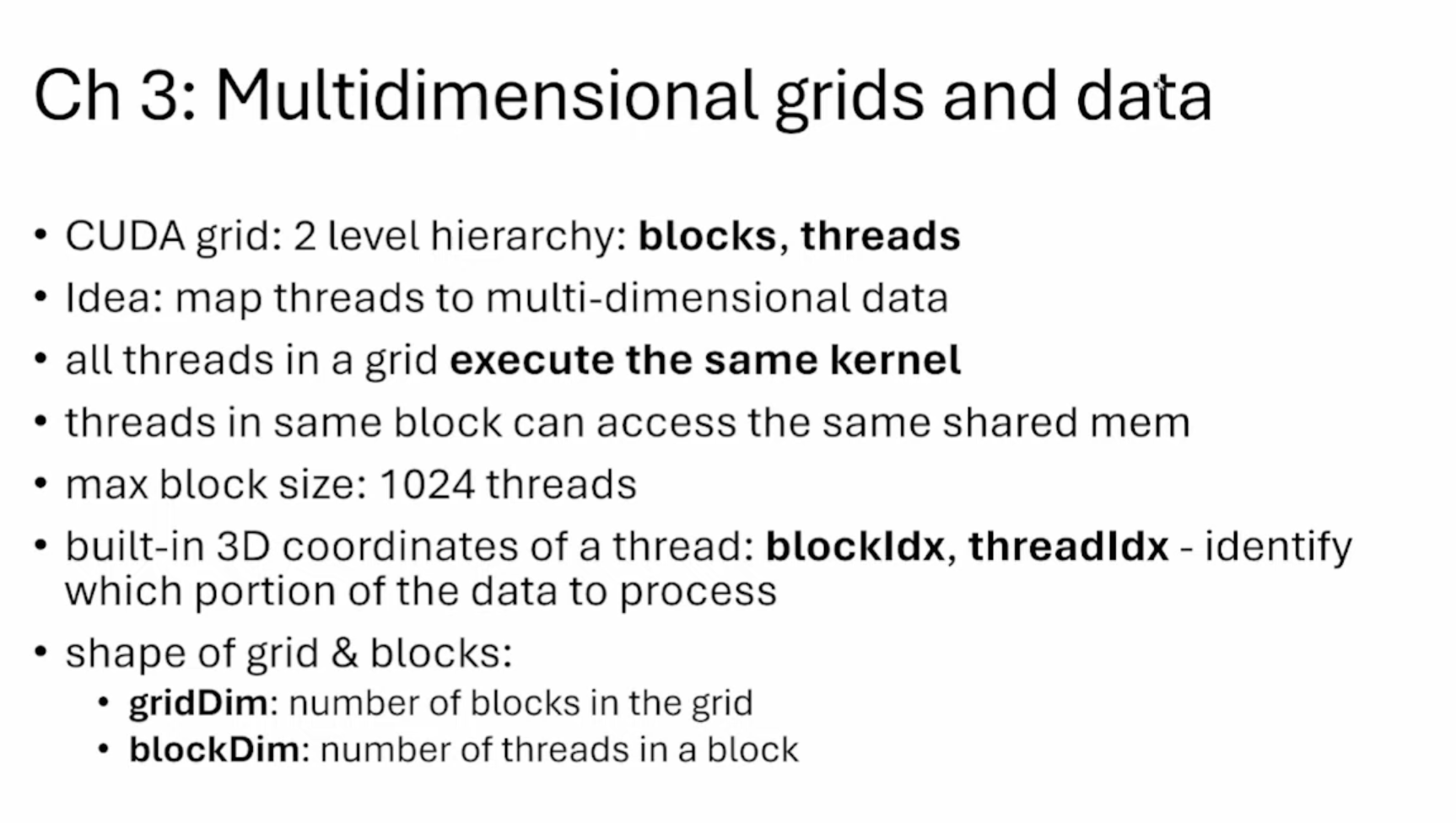 Ch 3: Multidimensional grids and data

• CUDA grid: 2 level hierarchy: blocks, threads
• Idea: map threads to multi-dimensional data
• all threads in a grid execute the same kernel
• threads in same block can access the same shared mem
• max block size: 1024 threads
• built-in 3D coordinates of a thread: blockIdx, threadIdx - identify which portion of the data to process
• shape of grid & blocks:
  • gridDim: number of blocks in the grid
  • blockDim: number of threads in a block